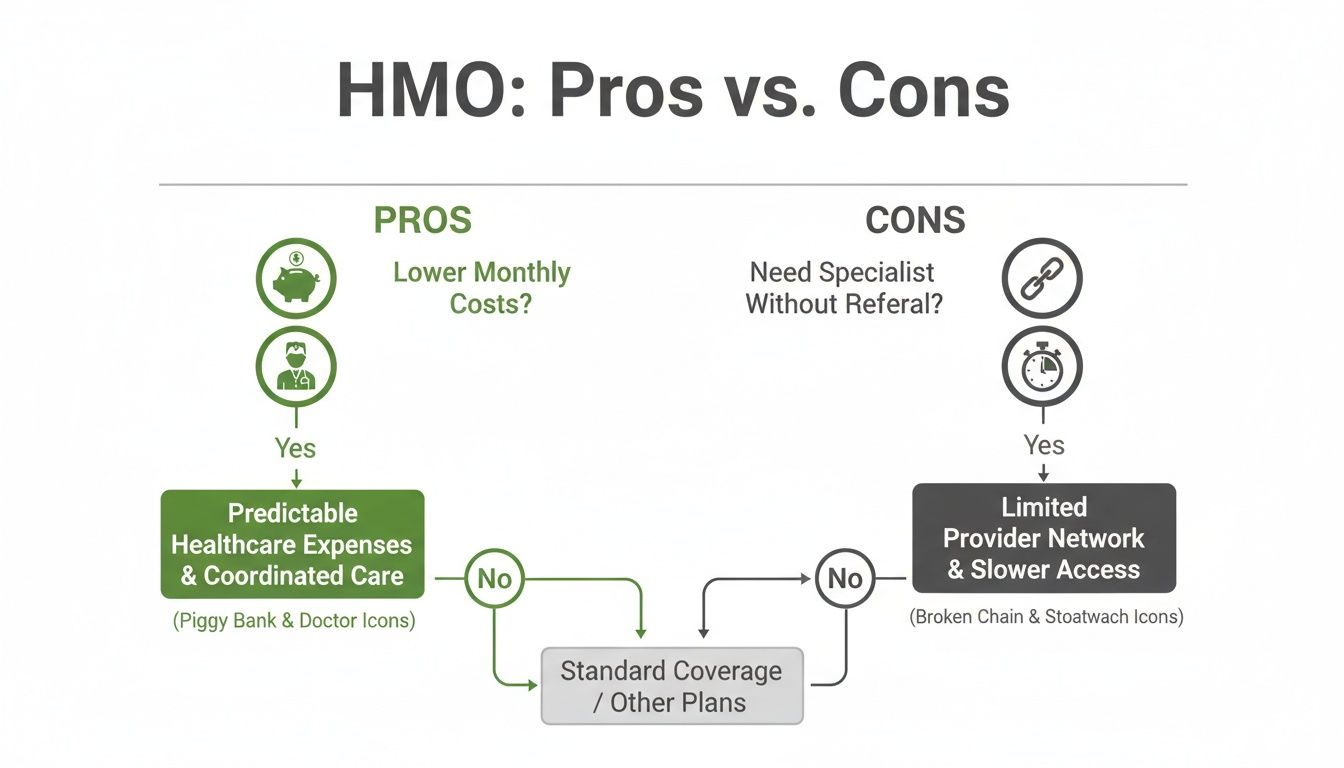 HMO: Pros vs. Cons

PROS

Lower Monthly Costs?

Yes

Predictable Healthcare Expenses & Coordinated Care

(Piggy Bank & Doctor Icons)

No

CONS

Need Specialist Without Referal?

Yes

Limited Provider Network & Slower Access

(Broken Chain & Stoatwach Icons)

No

Standard Coverage / Other Plans